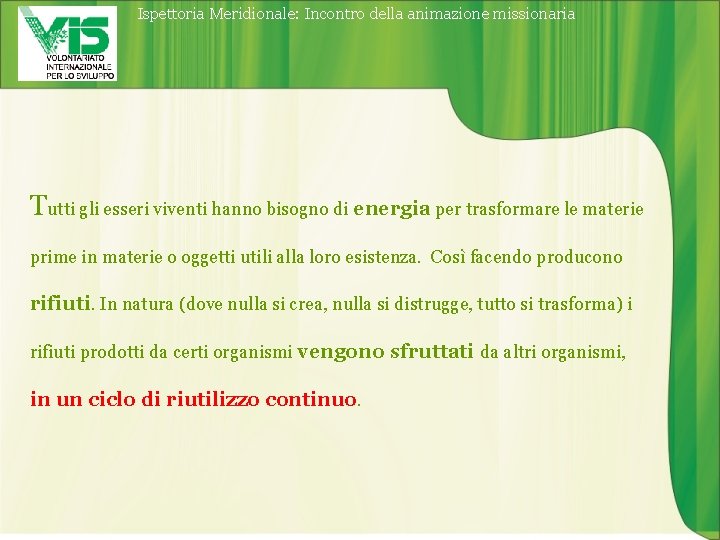 VIS
VOLONTARIATO INTERNAZIONALE PER LO SVILUPPO

Ispettoria Meridionale: Incontro della animazione missionaria

Tutti gli esseri viventi hanno bisogno di energia per trasformare le materie prime in materie o oggetti utili alla loro esistenza. Così facendo producono rifiuti. In natura (dove nulla si crea, nulla si distrugge, tutto si trasforma) i rifiuti prodotti da certi organismi vengono sfruttati da altri organismi, in un ciclo di riutilizzo continuo.